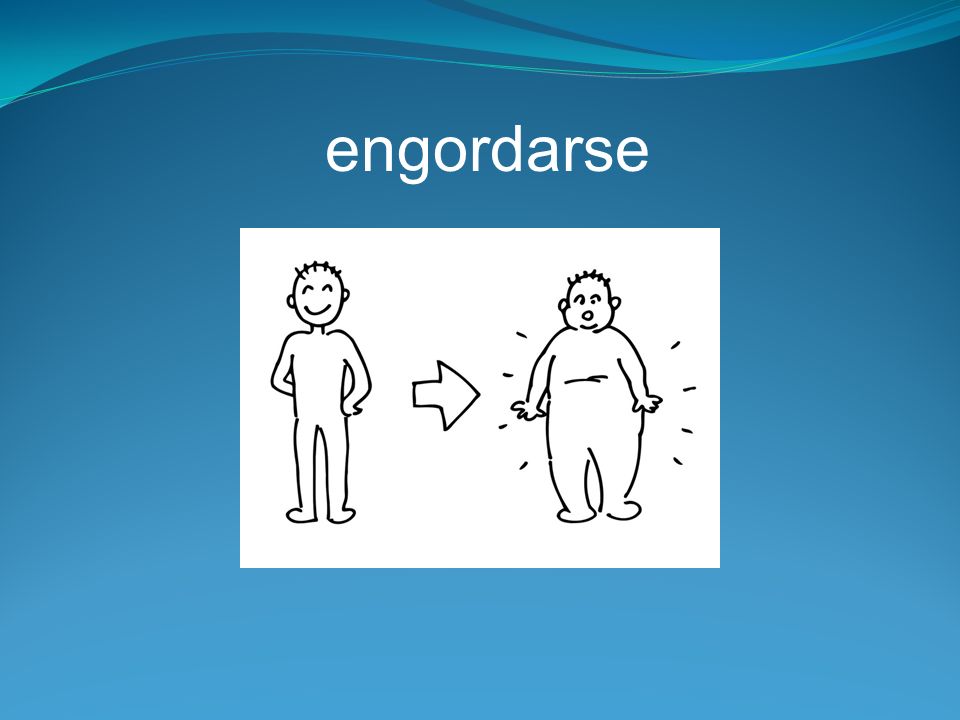 engordarse